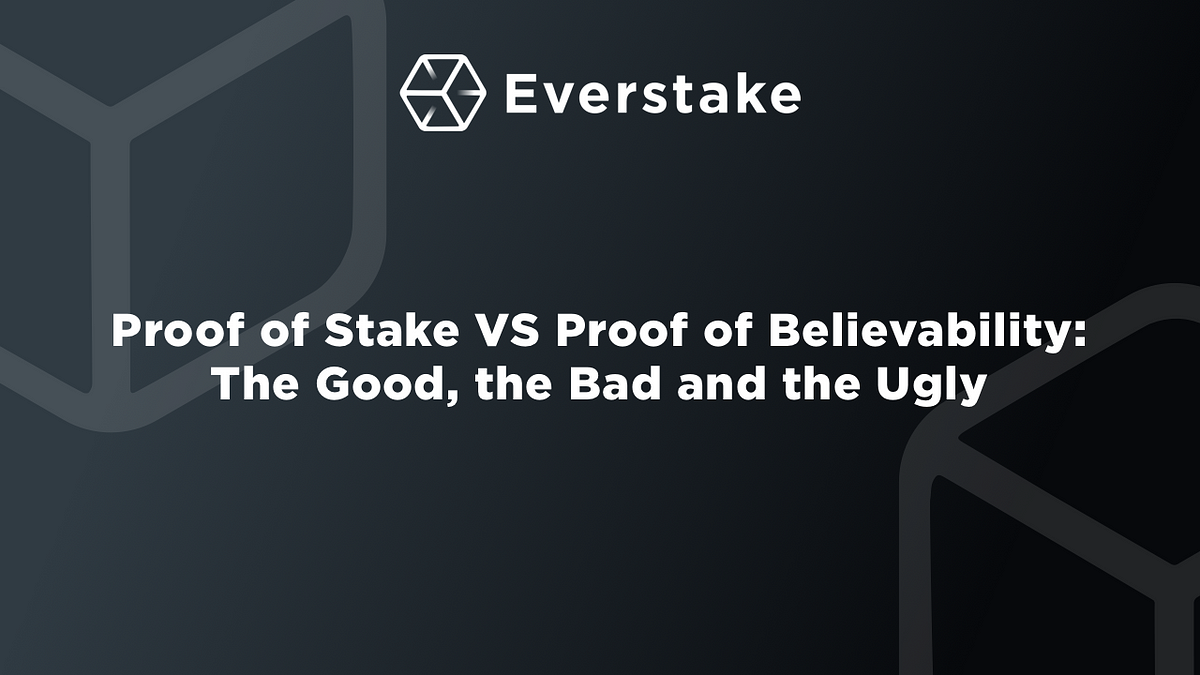 Everstake

Proof of Stake VS Proof of Believability: The Good, the Bad and the Ugly